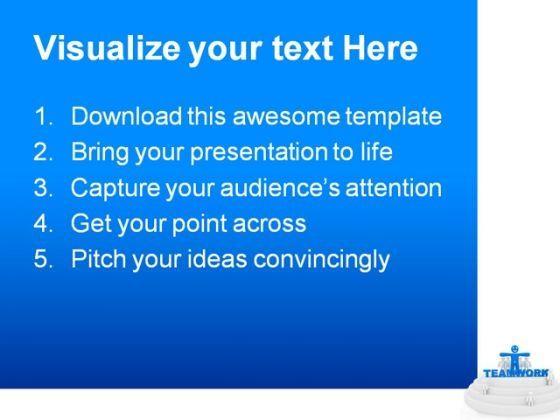 Visualize your text Here

1. Download this awesome template
2. Bring your presentation to life
3. Capture your audience's attention
4. Get your point across
5. Pitch your ideas convincingly

TEAMWORK